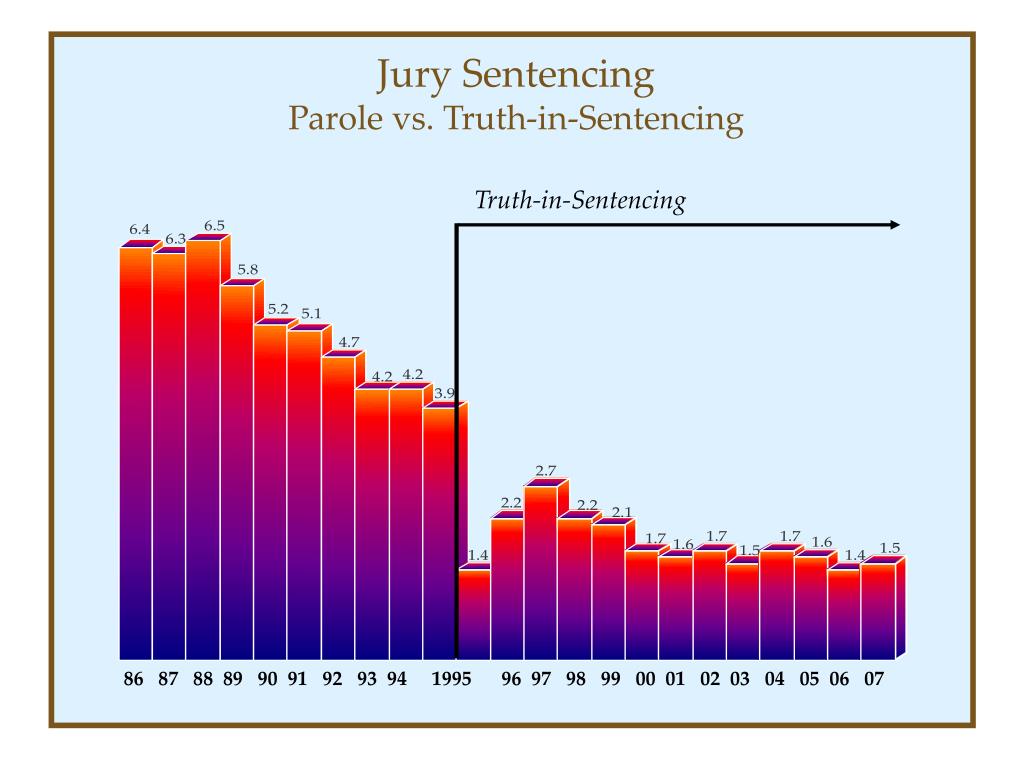 Jury Sentencing
Parole vs. Truth-in-Sentencing

Truth-in-Sentencing

6.4
6.3
6.5
5.8
5.2
5.1
4.7
4.2
4.2
3.9
1.4
2.2
2.7
2.2
2.1
1.7
1.6
1.7
1.5
1.7
1.6
1.4
1.5

86 87 88 89 90 91 92 93 94 1995 96 97 98 99 00 01 02 03 04 05 06 07